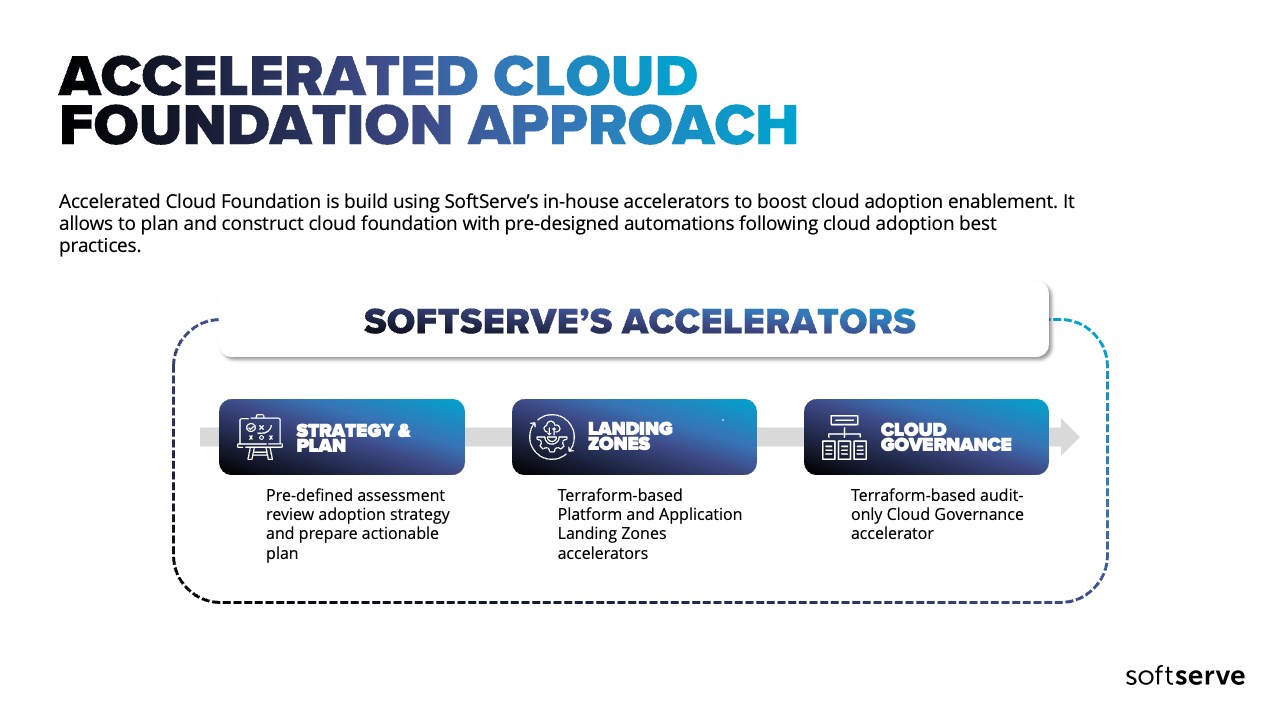 ACCELERATED CLOUD FOUNDATION APPROACH

Accelerated Cloud Foundation is build using SoftServe's in-house accelerators to boost cloud adoption enablement. It allows to plan and construct cloud foundation with pre-designed automations following cloud adoption best practices.

SOFTSERVE'S ACCELERATORS

STRATEGY & PLAN

Pre-defined assessment review adoption strategy and prepare actionable plan

LANDING ZONES

Terraform-based Platform and Application Landing Zones accelerators

CLOUD GOVERNANCE

Terraform-based audit-only Cloud Governance accelerator

softserve